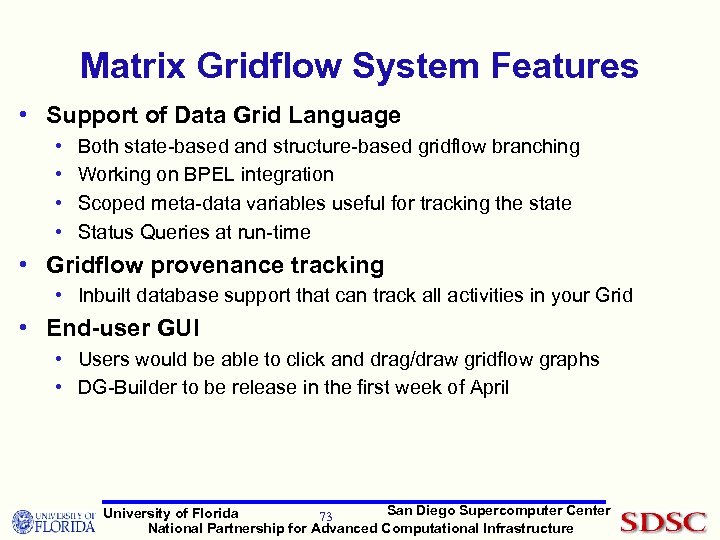 Matrix Gridflow System Features

• Support of Data Grid Language
  • Both state-based and structure-based gridflow branching
  • Working on BPEL integration
  • Scoped meta-data variables useful for tracking the state
  • Status Queries at run-time
• Gridflow provenance tracking
  • Inbuilt database support that can track all activities in your Grid
• End-user GUI
  • Users would be able to click and drag/draw gridflow graphs
  • DG-Builder to be release in the first week of April

UNIVERSITY OF FLORIDA

University of Florida

73

San Diego Supercomputer Center

National Partnership for Advanced Computational Infrastructure

SDSC